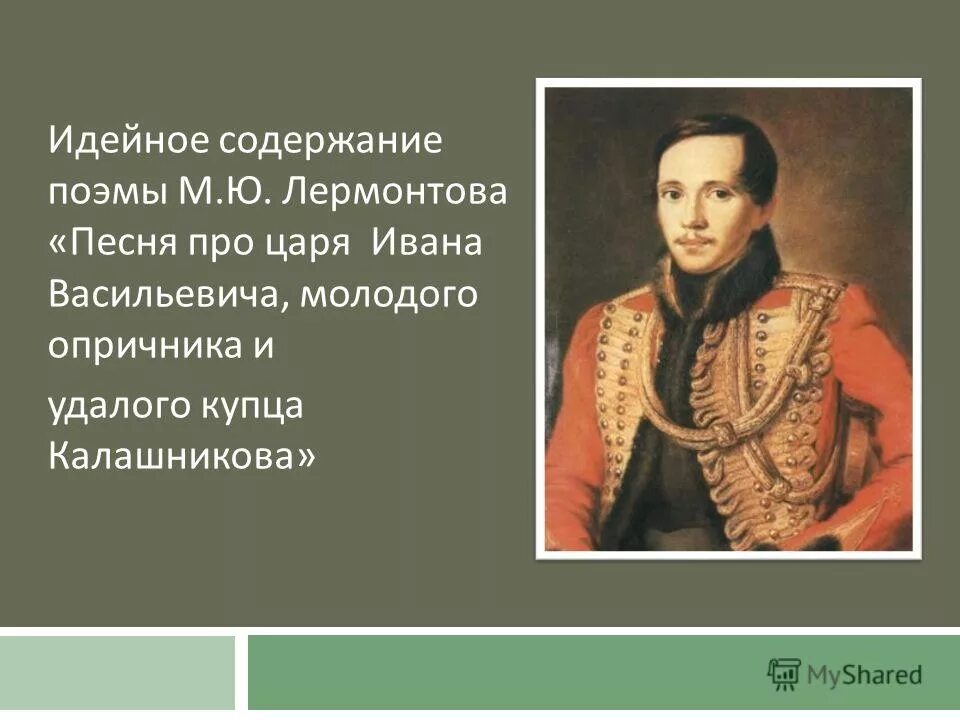 Идейное содержание поэмы М.Ю. Лермонтова «Песня про царя Ивана Васильевича, молодого опричника и

удалого купца Калашникова»

MyShared